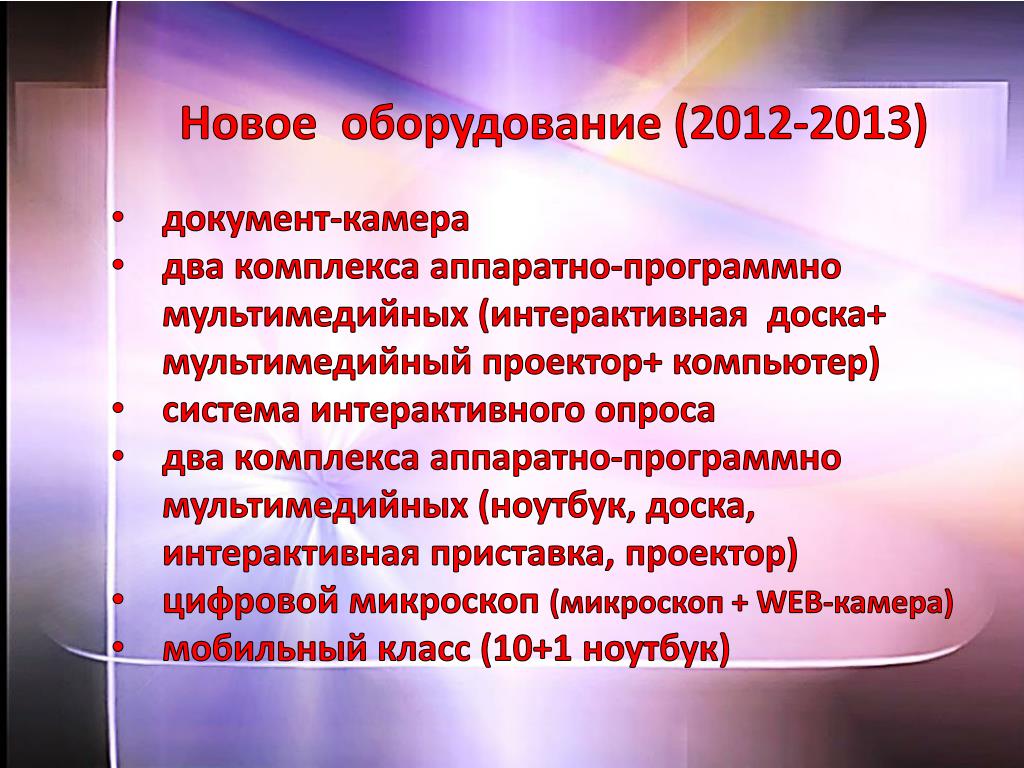 Новое оборудование (2012-2013)

• документ-камера
• два комплекса аппаратно-программно мультимедийных (интерактивная доска+ мультимедийный проектор+ компьютер)
• система интерактивного опроса
• два комплекса аппаратно-программно мультимедийных (ноутбук, доска, интерактивная приставка, проектор)
• цифровой микроскоп (микроскоп + WEB-камера)
• мобильный класс (10+1 ноутбук)